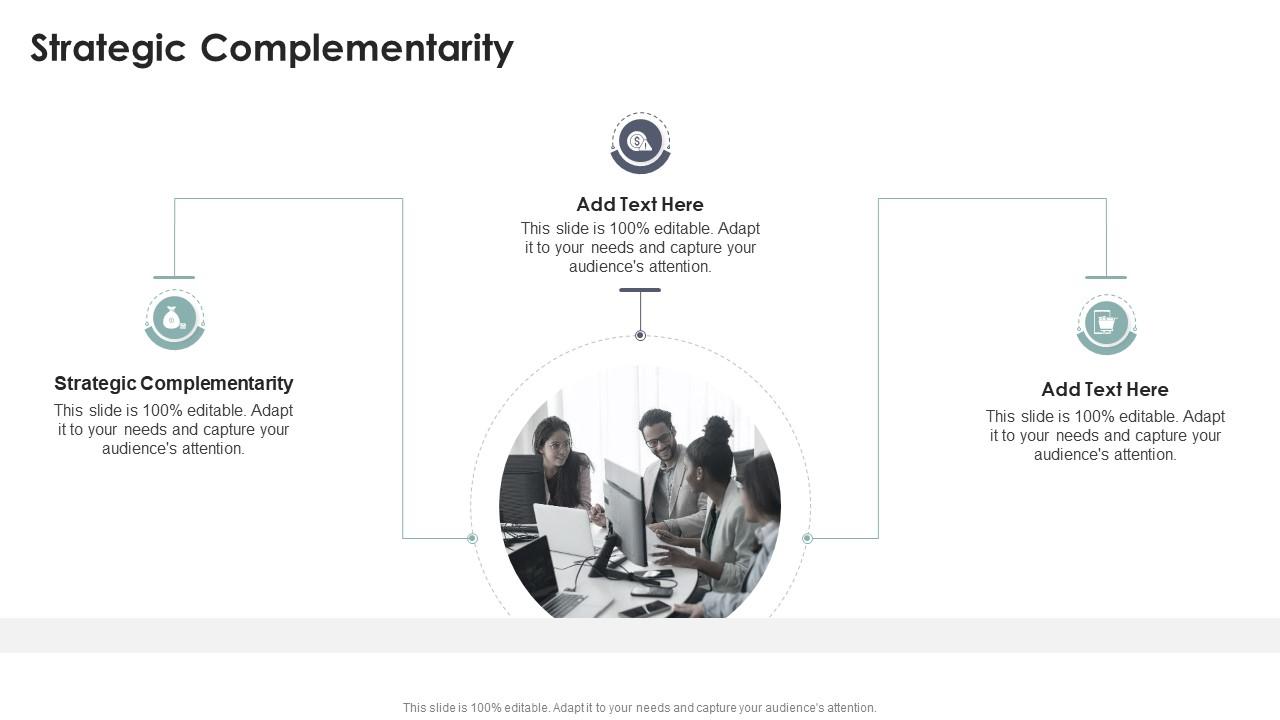 Strategic Complementarity

Strategic Complementarity
This slide is 100% editable. Adapt it to your needs and capture your audience's attention.

Add Text Here
This slide is 100% editable. Adapt it to your needs and capture your audience's attention.

Add Text Here
This slide is 100% editable. Adapt it to your needs and capture your audience's attention.

This slide is 100% editable. Adapt it to your needs and capture your audience's attention.